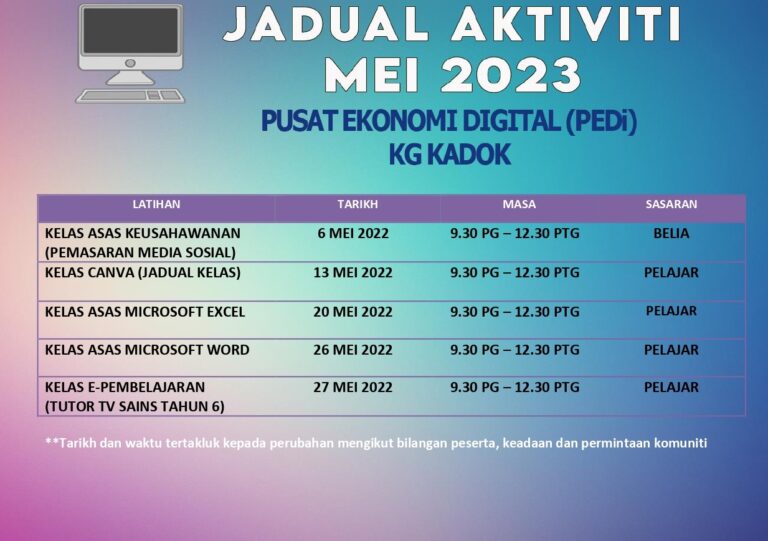 JADUAL AKTIVITI
MEI 2023

PUSAT EKONOMI DIGITAL (PEDi)
KG KADOK

| LATIHAN | TARIKH | MASA | SASARAN |
|---|---|---|---|
| KELAS ASAS KEUSAHAWANAN (PEMASARAN MEDIA SOSIAL) | 6 MEI 2022 | 9.30 PG – 12.30 PTG | BELIA |
| KELAS CANVA (JADUAL KELAS) | 13 MEI 2022 | 9.30 PG – 12.30 PTG | PELAJAR |
| KELAS ASAS MICROSOFT EXCEL | 20 MEI 2022 | 9.30 PG – 12.30 PTG | PELAJAR |
| KELAS ASAS MICROSOFT WORD | 26 MEI 2022 | 9.30 PG – 12.30 PTG | PELAJAR |
| KELAS E-PEMBELAJARAN (TUTOR TV SAINS TAHUN 6) | 27 MEI 2022 | 9.30 PG – 12.30 PTG | PELAJAR |

**Tarikh dan waktu tertakluk kepada perubahan mengikut bilangan peserta, keadaan dan permintaan komuniti